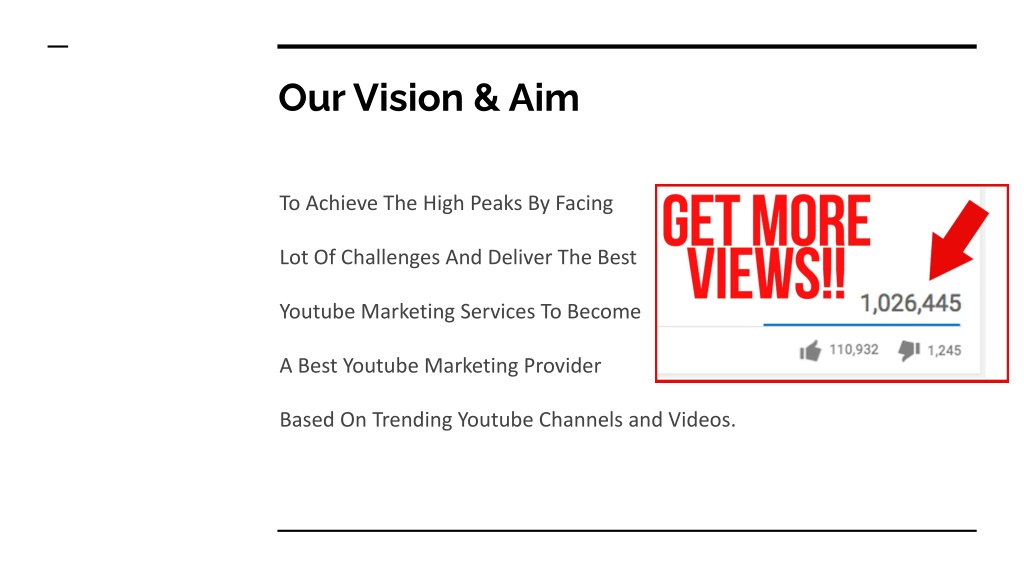 Our Vision & Aim

To Achieve The High Peaks By Facing

Lot Of Challenges And Deliver The Best

Youtube Marketing Services To Become

A Best Youtube Marketing Provider

Based On Trending Youtube Channels and Videos.

GET MORE VIEWS!!

1,026,445

110,932 1,245